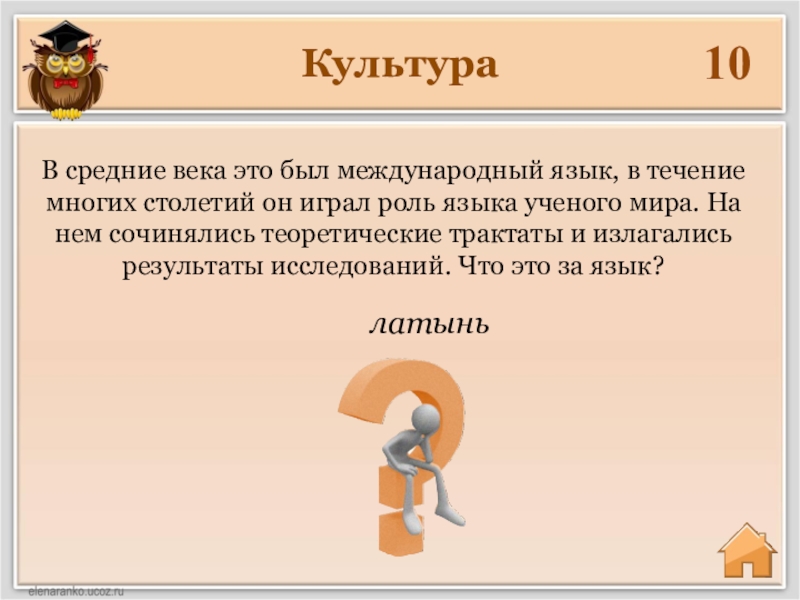 Культура

10

В средние века это был международный язык, в течение многих столетий он играл роль языка ученого мира. На нем сочинялись теоретические трактаты и излагались результаты исследований. Что это за язык?

латынь

elenaranko.ucoz.ru